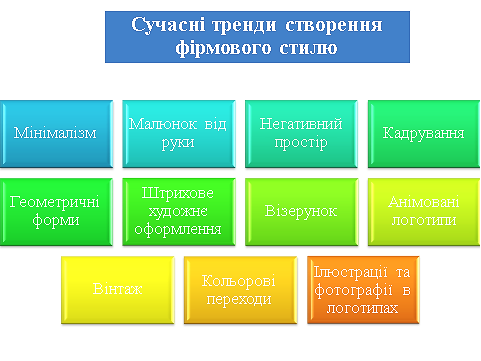 Сучасні тренди створення фірмового стилю

Мінімалізм

Малюнок від руки

Негативний простір

Кадрування

Геометричні форми

Штрихове художнє оформлення

Візерунок

Анімовані логотипи

Вінтаж

Кольорові переходи

Ілюстрації та фотографії в логотипах